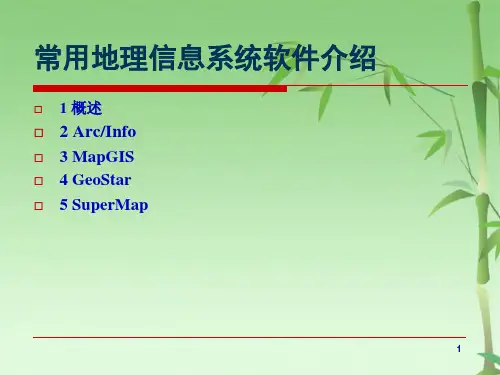 常用地理信息系统软件介绍

1 概述
2 Arc/Info
3 MapGIS
4 GeoStar
5 SuperMap

1